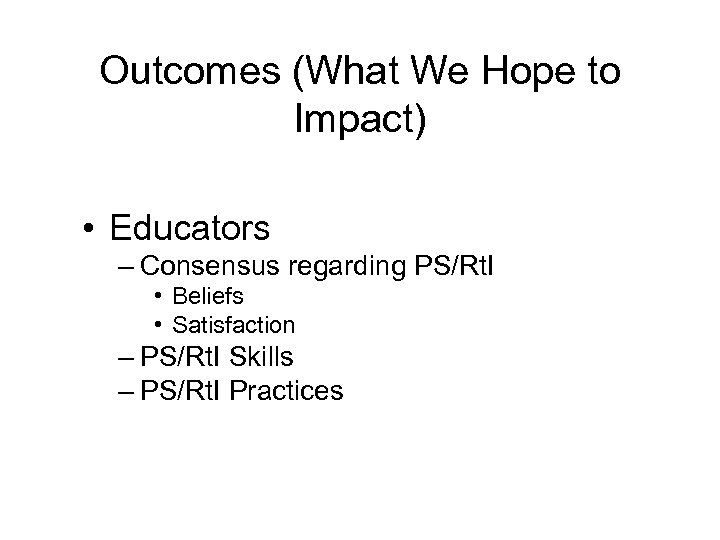 Outcomes (What We Hope to Impact)

• Educators
– Consensus regarding PS/RtI
• Beliefs
• Satisfaction
– PS/RtI Skills
– PS/RtI Practices